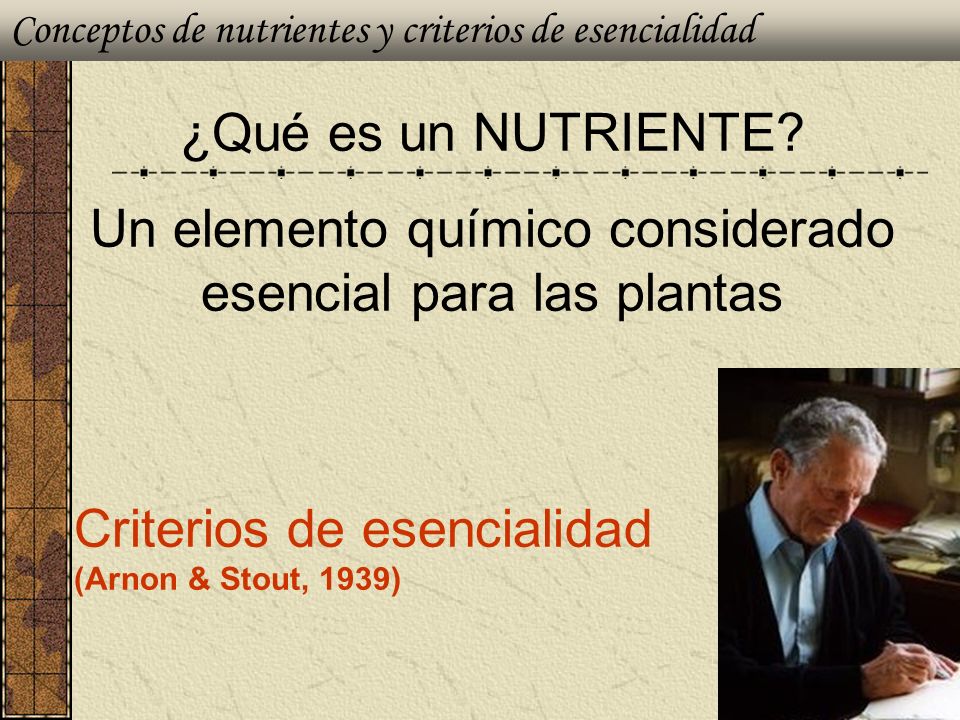 Conceptos de nutrientes y criterios de esencialidad

¿Qué es un NUTRIENTE?

Un elemento químico considerado esencial para las plantas

Criterios de esencialidad
(Arnon & Stout, 1939)